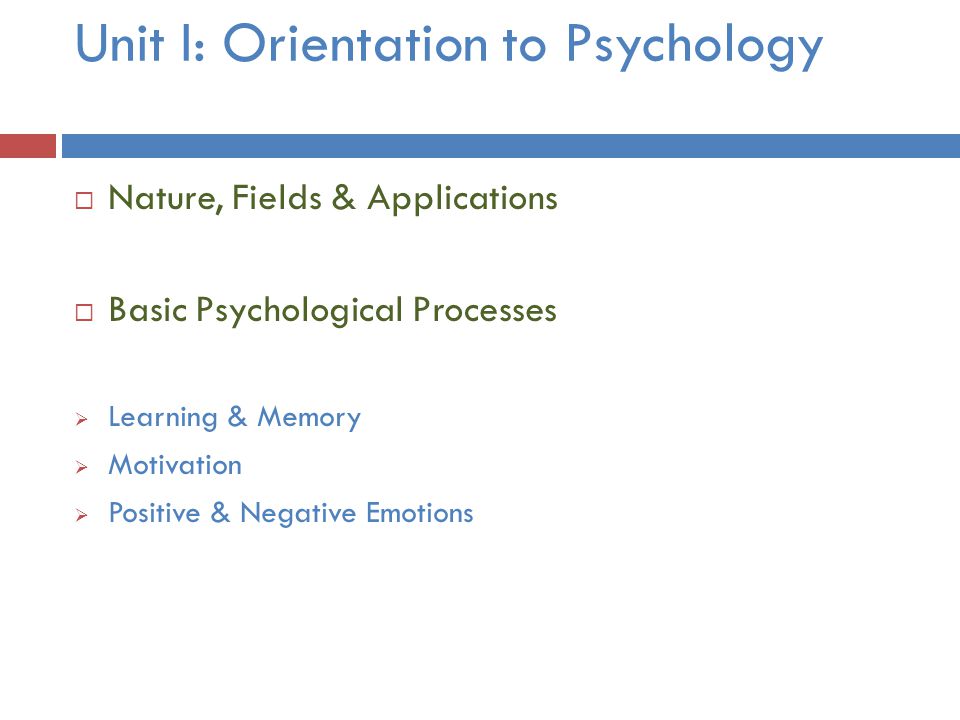 Unit I: Orientation to Psychology

□ Nature, Fields & Applications

□ Basic Psychological Processes

➢ Learning & Memory
➢ Motivation
➢ Positive & Negative Emotions